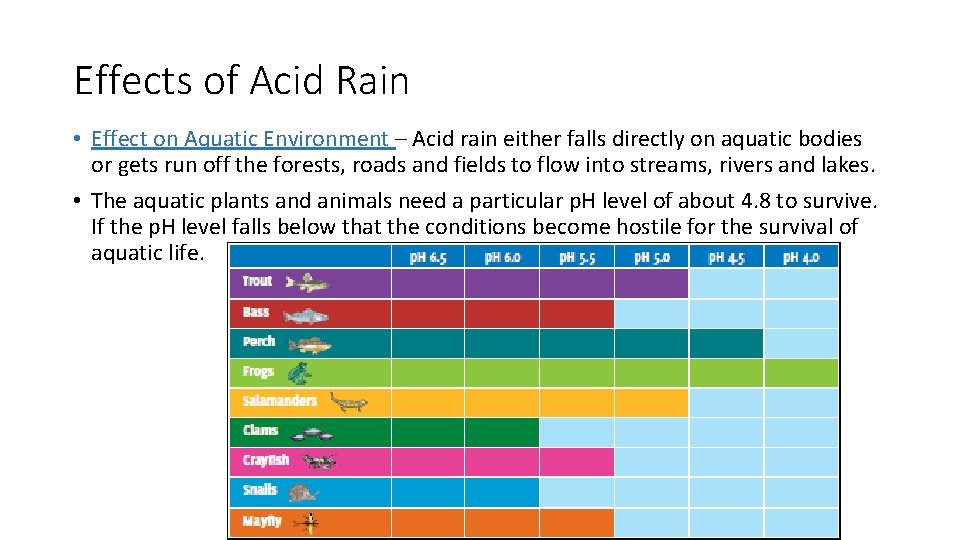 Effects of Acid Rain

• Effect on Aquatic Environment – Acid rain either falls directly on aquatic bodies or gets run off the forests, roads and fields to flow into streams, rivers and lakes.

• The aquatic plants and animals need a particular pH level of about 4.8 to survive. If the pH level falls below that the conditions become hostile for the survival of aquatic life.

| | pH 6.5 | pH 6.0 | pH 5.5 | pH 5.0 | pH 4.5 | pH 4.0 |
|---|---|---|---|---|---|---|
| Trout | | | | | | |
| Bass | | | | | | |
| Perch | | | | | | |
| Frogs | | | | | | |
| Salamanders | | | | | | |
| Clams | | | | | | |
| Crayfish | | | | | | |
| Snails | | | | | | |
| Mayfly | | | | | | |